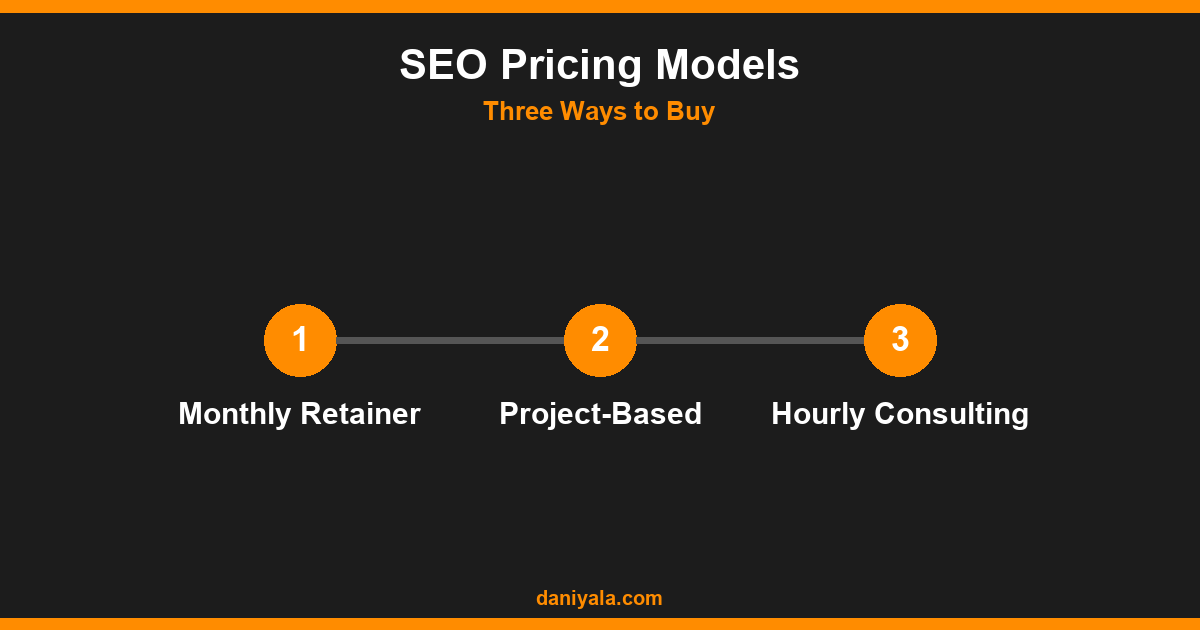 SEO Pricing Models
Three Ways to Buy

1
Monthly Retainer

2
Project-Based

3
Hourly Consulting

daniyala.com